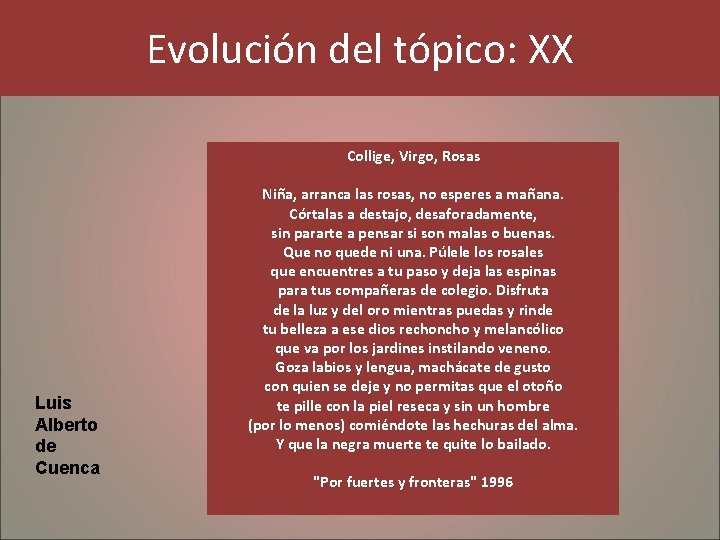 Evolución del tópico: XX

Collige, Virgo, Rosas

Niña, arranca las rosas, no esperes a mañana.
Córtalas a destajo, desaforadamente,
sin pararte a pensar si son malas o buenas.
Que no quede ni una. Púlele los rosales
que encuentres a tu paso y deja las espinas
para tus compañeras de colegio. Disfruta
de la luz y del oro mientras puedas y rinde
tu belleza a ese dios rechoncho y melancólico
que va por los jardines instilando veneno.
Goza labios y lengua, machácate de gusto
con quien se deje y no permitas que el otoño
te pille con la piel reseca y sin un hombre
(por lo menos) comiéndote las hechuras del alma.
Y que la negra muerte te quite lo bailado.

"Por fuertes y fronteras" 1996

Luis Alberto de Cuenca